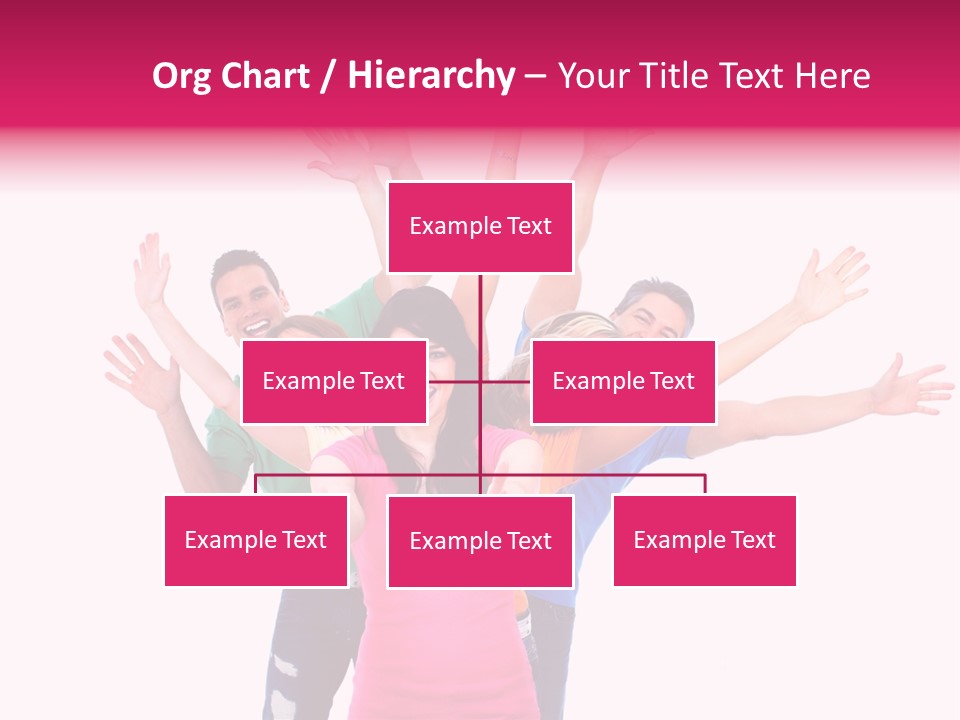 Org Chart / Hierarchy – Your Title Text Here

Example Text

Example Text

Example Text

Example Text

Example Text

Example Text